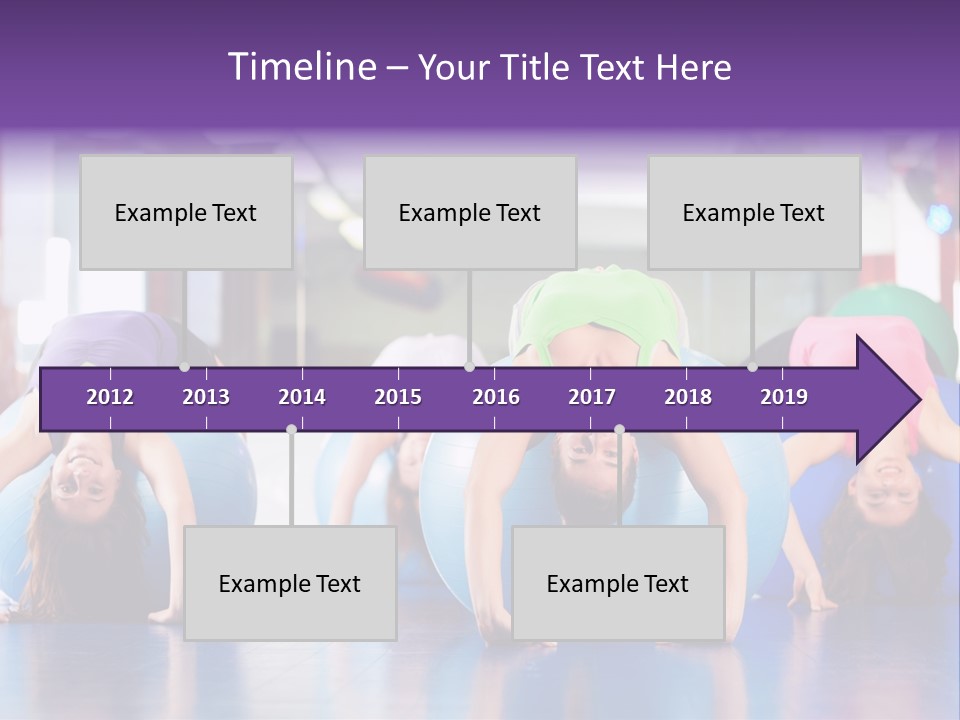 Timeline – Your Title Text Here

Example Text

Example Text

Example Text

2012 2013 2014 2015 2016 2017 2018 2019

Example Text

Example Text